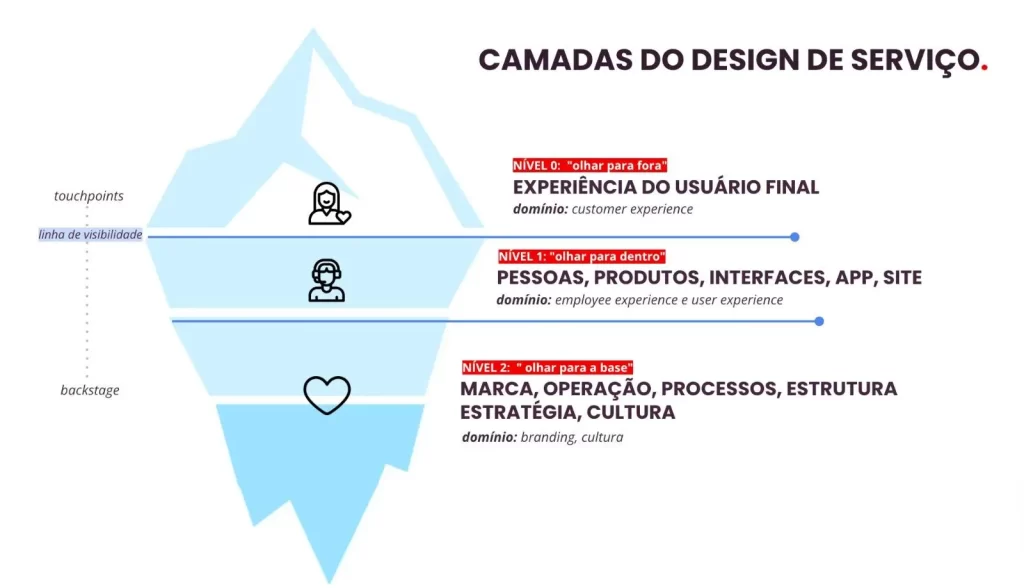 CAMADAS DO DESIGN DE SERVIÇO.

touchpoints

linha de visibilidade

backstage

NÍVEL 0: "olhar para fora"
EXPERIÊNCIA DO USUÁRIO FINAL
domínio: customer experience

NÍVEL 1: "olhar para dentro"
PESSOAS, PRODUTOS, INTERFACES, APP, SITE
domínio: employee experience e user experience

NÍVEL 2: " olhar para a base"
MARCA, OPERAÇÃO, PROCESSOS, ESTRUTURA ESTRATÉGIA, CULTURA
domínio: branding, cultura